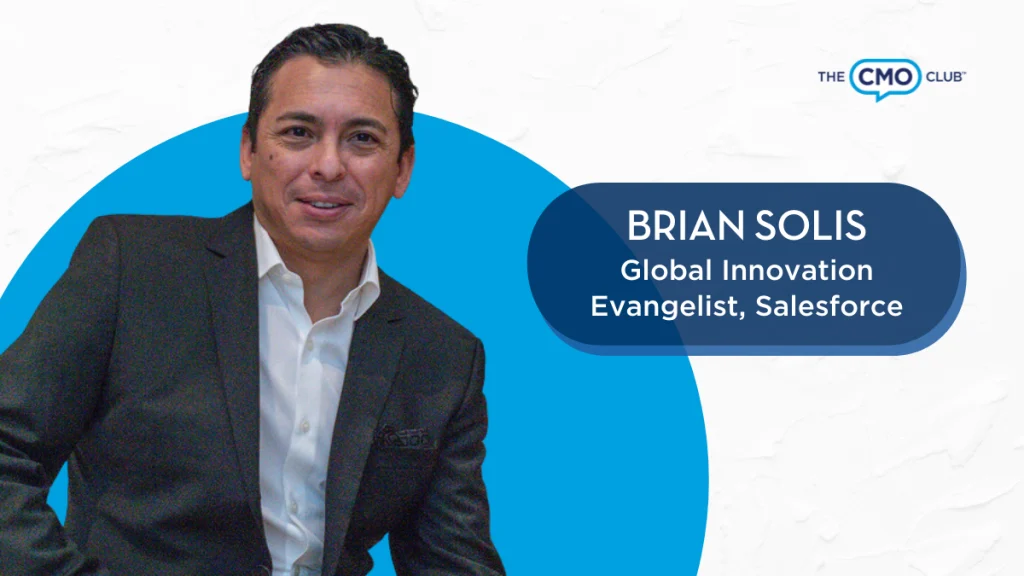 THE CMO CLUB™

BRIAN SOLIS
Global Innovation Evangelist, Salesforce